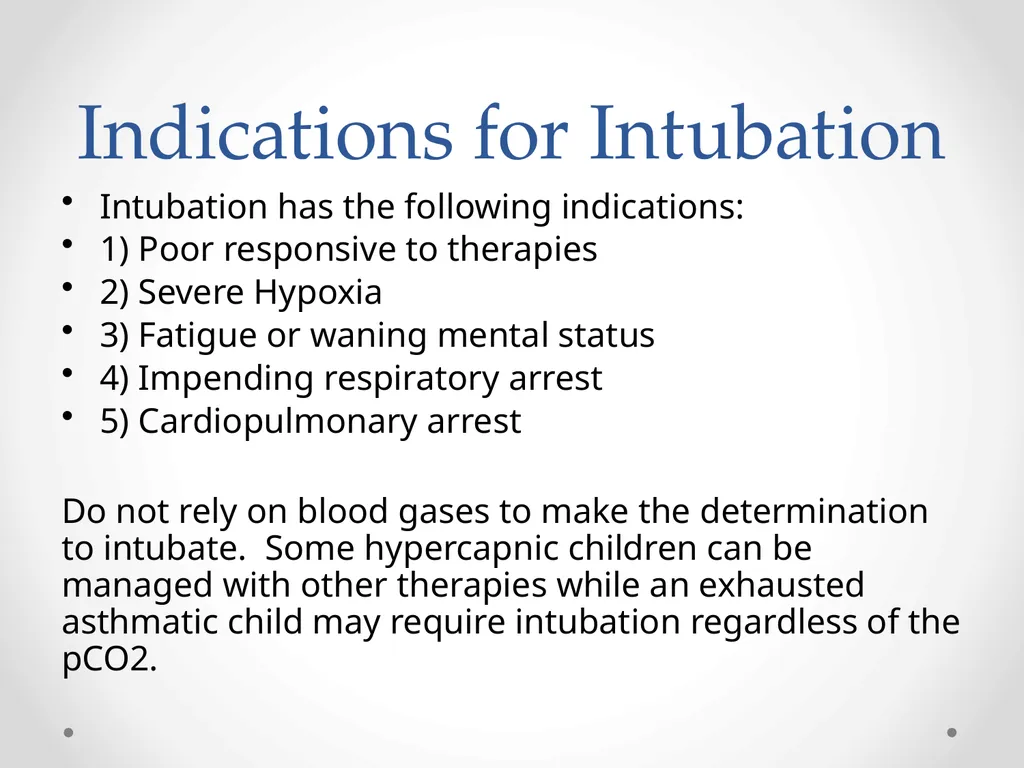 Indications for Intubation

• Intubation has the following indications:
• 1) Poor responsive to therapies
• 2) Severe Hypoxia
• 3) Fatigue or waning mental status
• 4) Impending respiratory arrest
• 5) Cardiopulmonary arrest

Do not rely on blood gases to make the determination to intubate. Some hypercapnic children can be managed with other therapies while an exhausted asthmatic child may require intubation regardless of the pCO2.